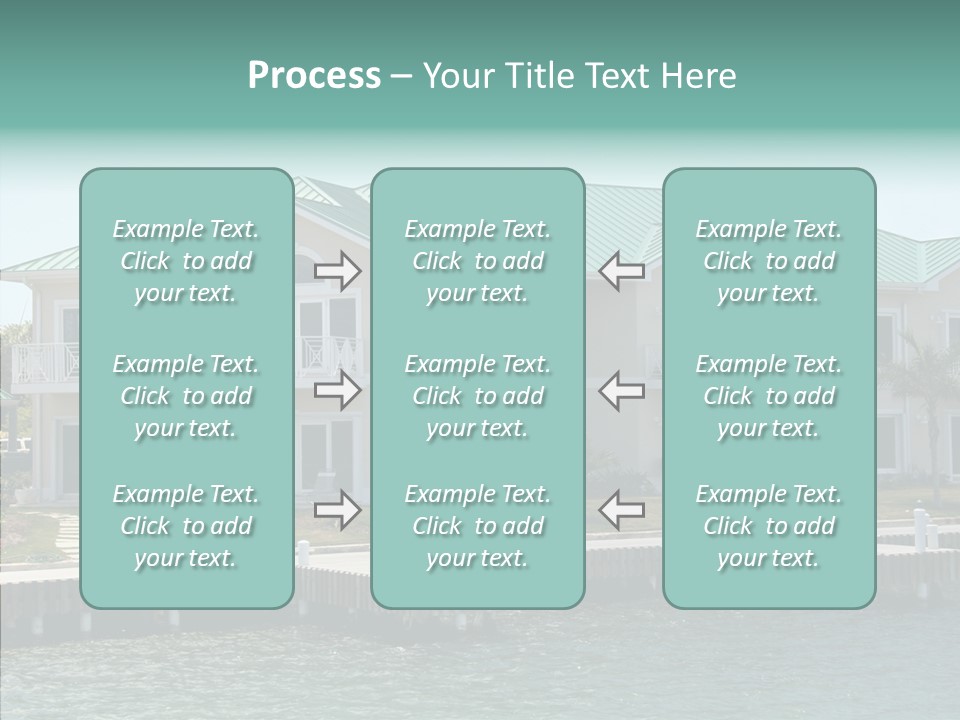 Process – Your Title Text Here

Example Text. Click to add your text.

Example Text. Click to add your text.

Example Text. Click to add your text.

Example Text. Click to add your text.

Example Text. Click to add your text.

Example Text. Click to add your text.

Example Text. Click to add your text.

Example Text. Click to add your text.

Example Text. Click to add your text.